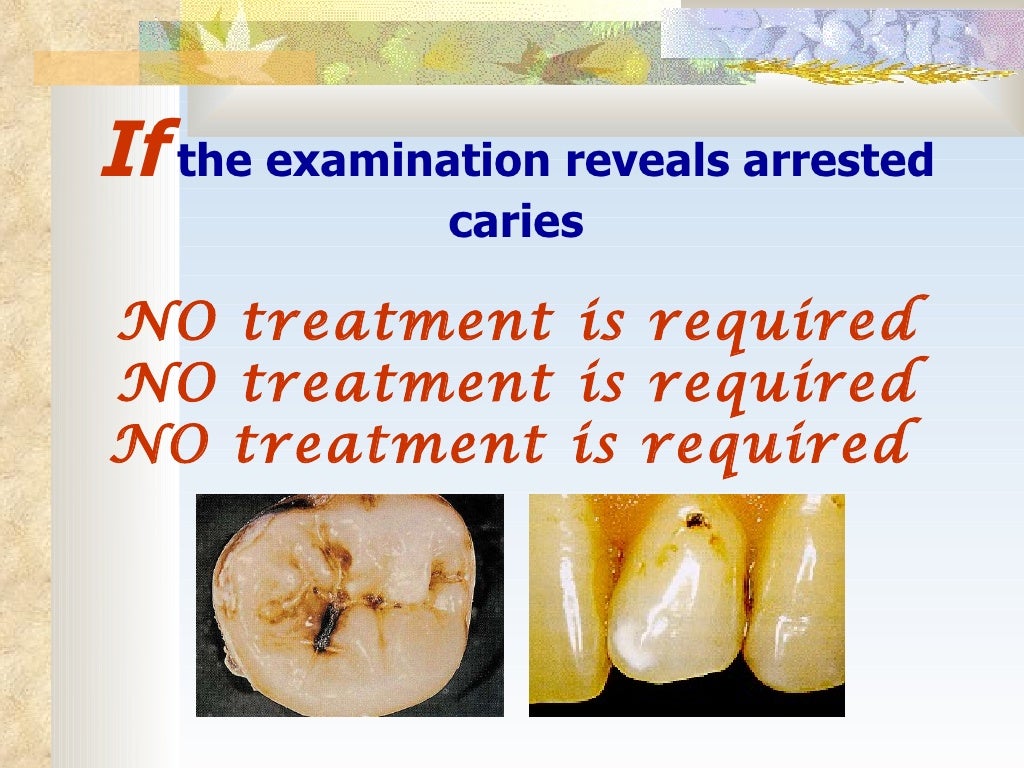 If the examination reveals arrested caries

NO treatment is required
NO treatment is required
NO treatment is required